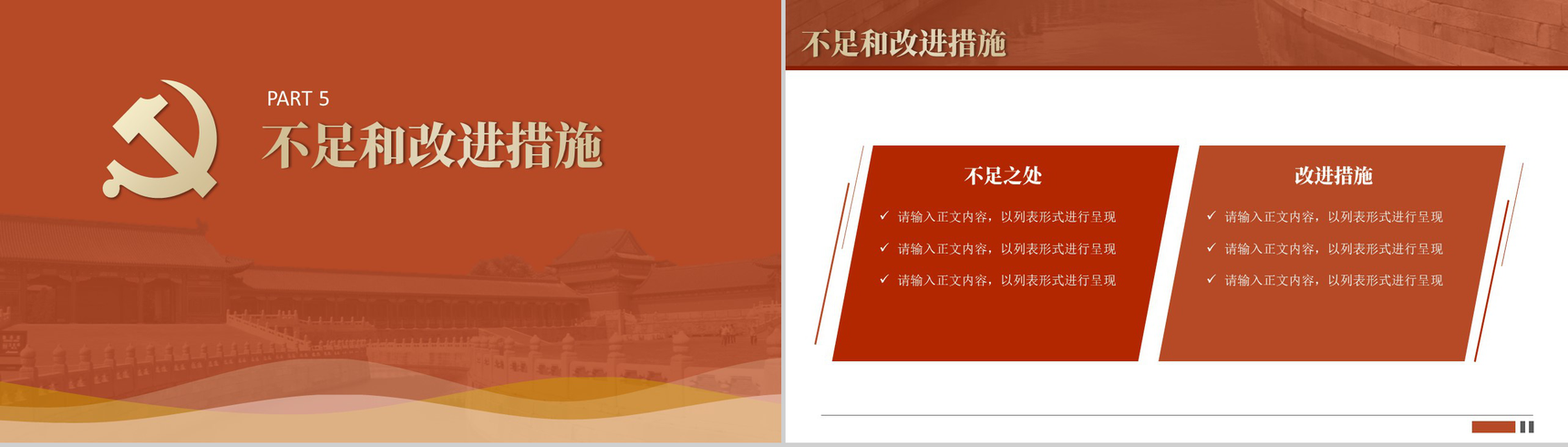 PART 5

不足和改进措施

不足和改进措施

不足之处

✓ 请输入正文内容，以列表形式进行呈现

✓ 请输入正文内容，以列表形式进行呈现

✓ 请输入正文内容，以列表形式进行呈现

改进措施

✓ 请输入正文内容，以列表形式进行呈现

✓ 请输入正文内容，以列表形式进行呈现

✓ 请输入正文内容，以列表形式进行呈现